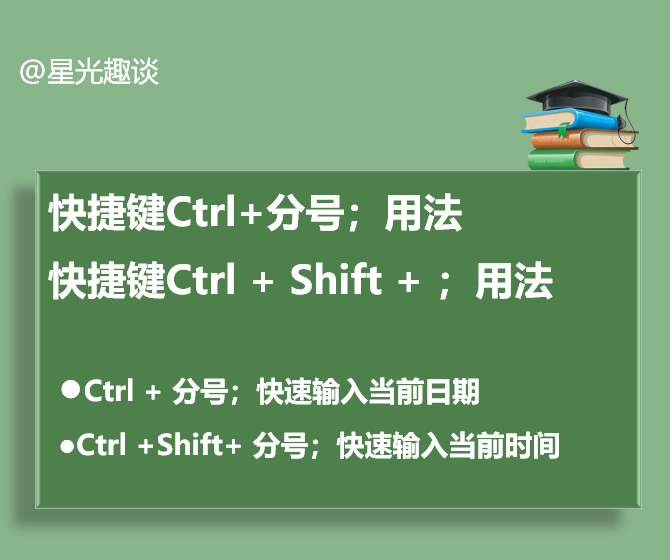 @星光趣谈

快捷键Ctrl+分号；用法

快捷键Ctrl + Shift + ；用法

●Ctrl + 分号；快速输入当前日期

●Ctrl +Shift+ 分号；快速输入当前时间